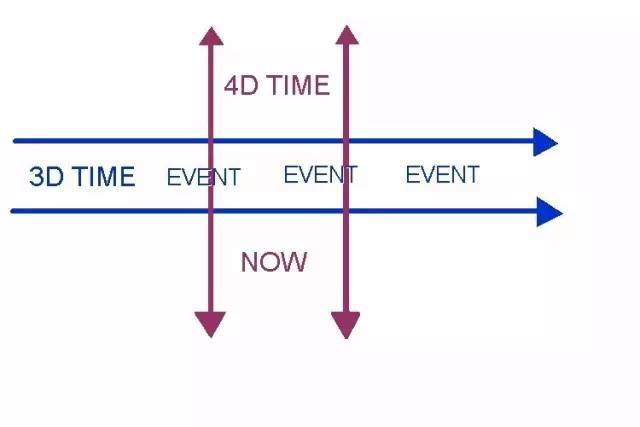 4D TIME

3D TIME EVENT EVENT EVENT

NOW